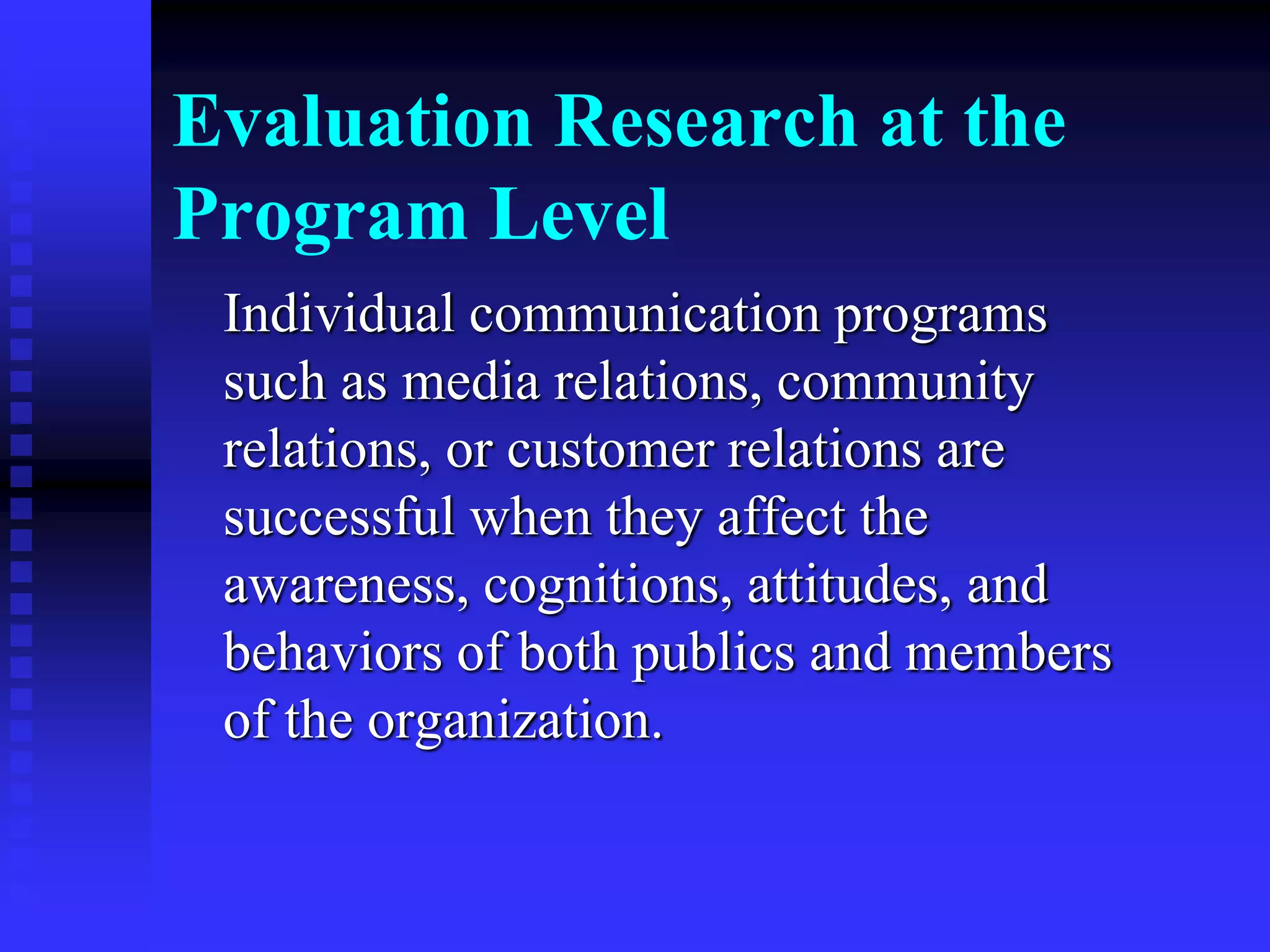 Evaluation Research at the Program Level

Individual communication programs such as media relations, community relations, or customer relations are successful when they affect the awareness, cognitions, attitudes, and behaviors of both publics and members of the organization.